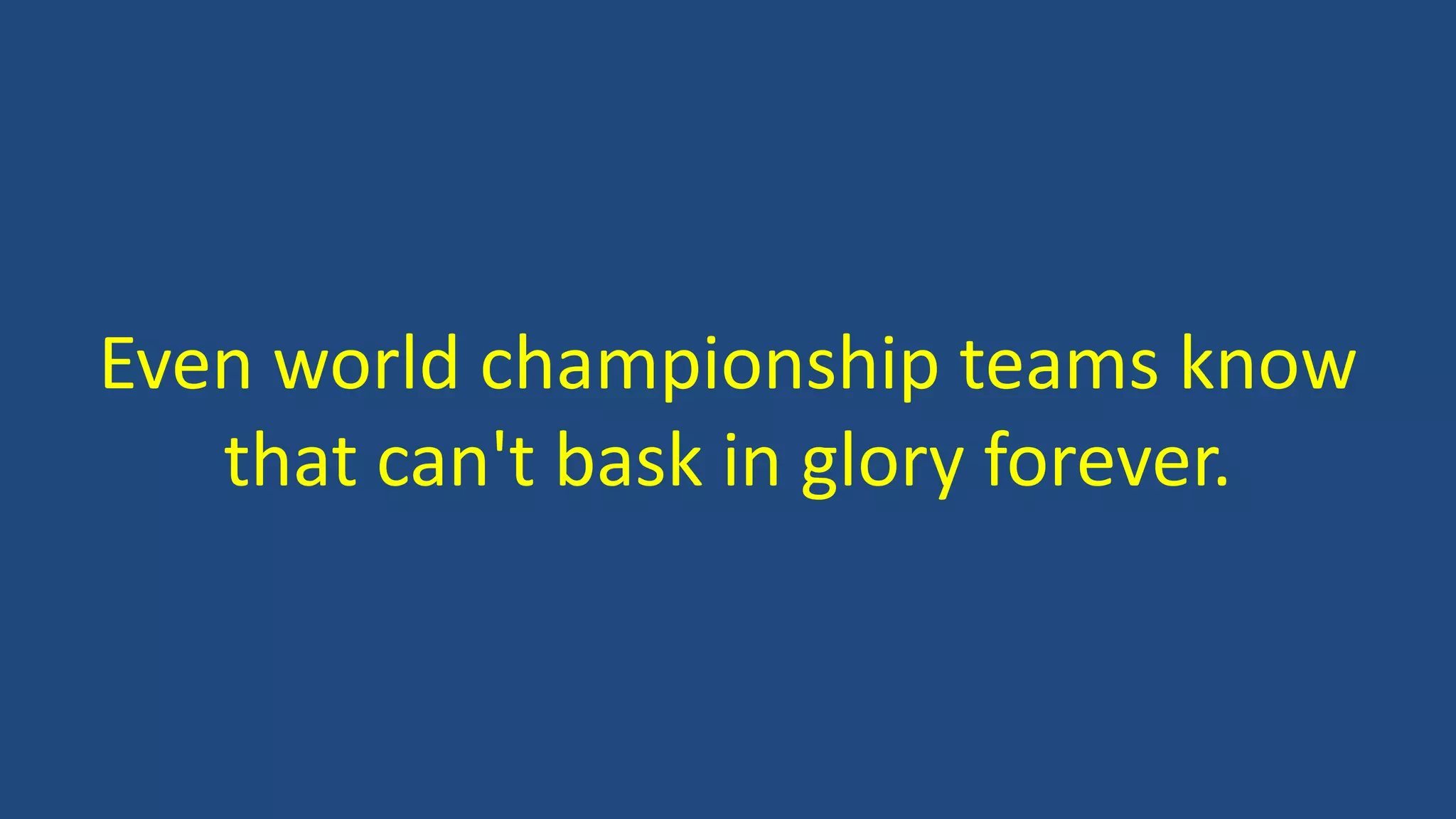 Even world championship teams know that can't bask in glory forever.